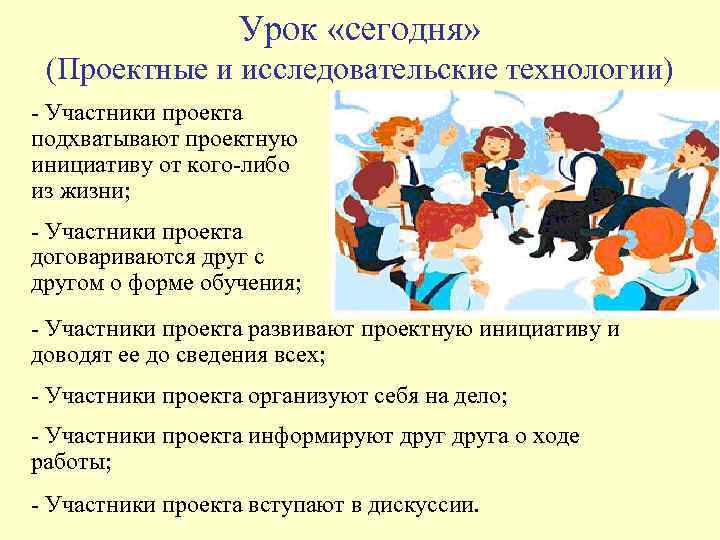 Урок «сегодня»
(Проектные и исследовательские технологии)

- Участники проекта подхватывают проектную инициативу от кого-либо из жизни;

- Участники проекта договариваются друг с другом о форме обучения;

- Участники проекта развивают проектную инициативу и доводят ее до сведения всех;

- Участники проекта организуют себя на дело;

- Участники проекта информируют друг друга о ходе работы;

- Участники проекта вступают в дискуссии.